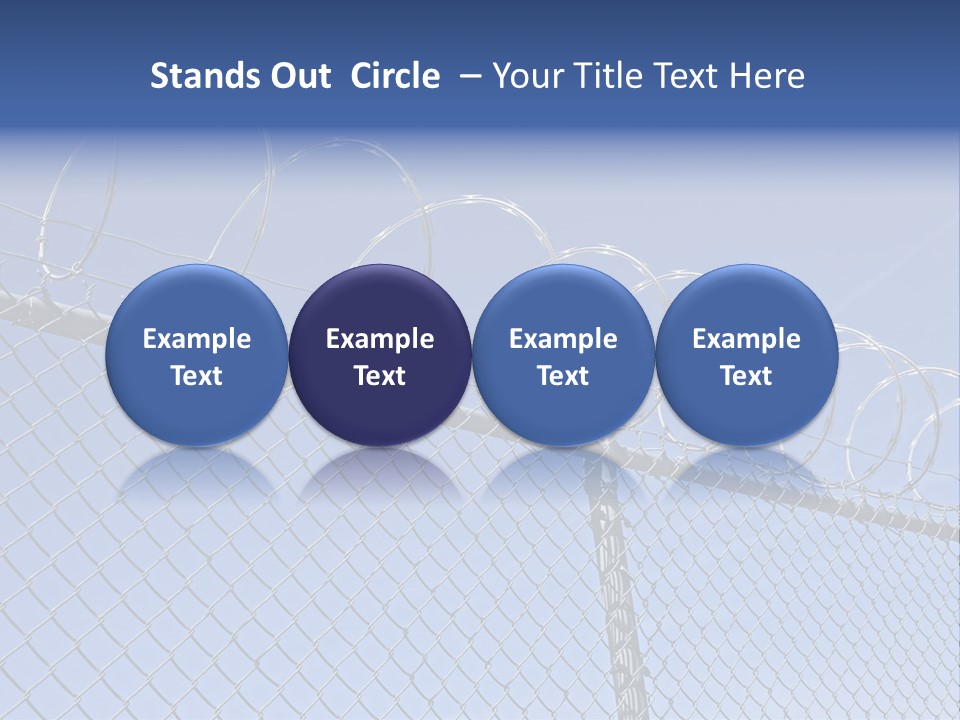 Stands Out  Circle  – Your Title Text Here

Example Text

Example Text

Example Text

Example Text